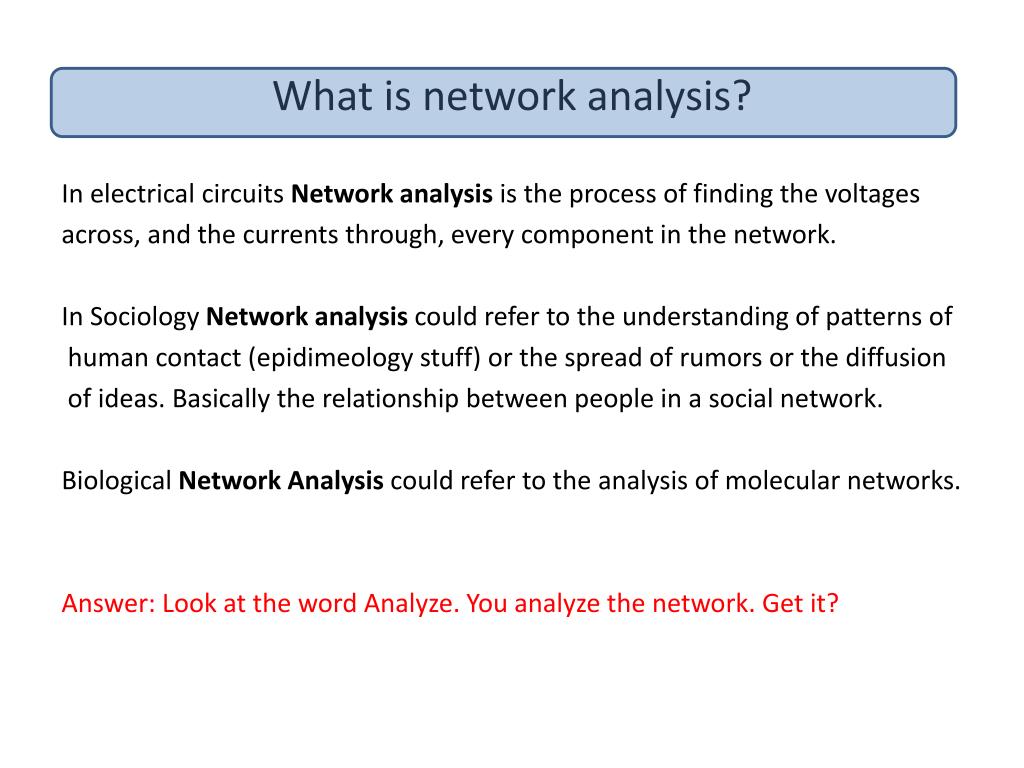 What is network analysis?

In electrical circuits Network analysis is the process of finding the voltages across, and the currents through, every component in the network.

In Sociology Network analysis could refer to the understanding of patterns of human contact (epidimeology stuff) or the spread of rumors or the diffusion of ideas. Basically the relationship between people in a social network.

Biological Network Analysis could refer to the analysis of molecular networks.

Answer: Look at the word Analyze. You analyze the network. Get it?